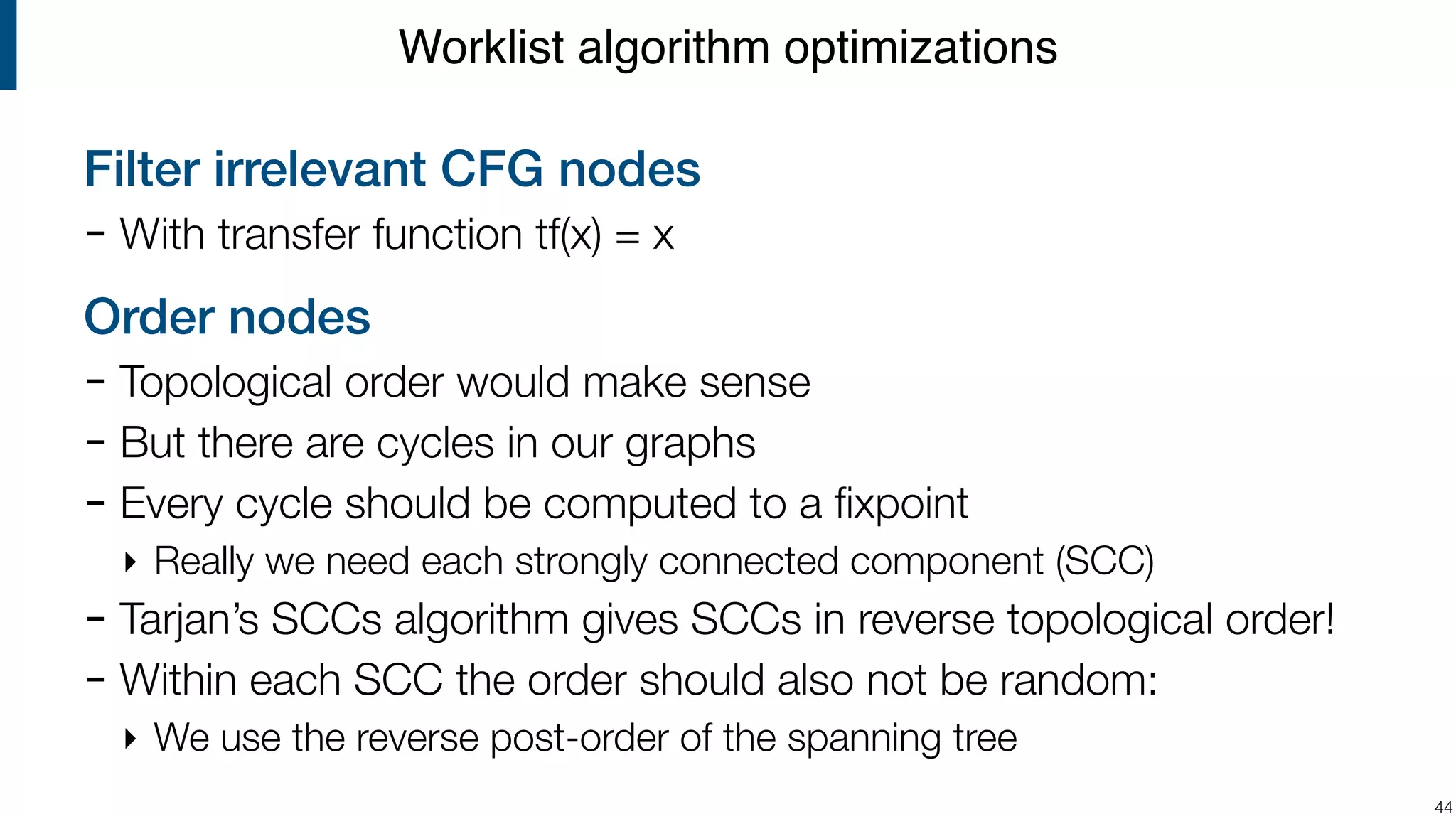 Worklist algorithm optimizations

Filter irrelevant CFG nodes

- With transfer function tf(x) = x

Order nodes

- Topological order would make sense
- But there are cycles in our graphs
- Every cycle should be computed to a fixpoint
  ‣ Really we need each strongly connected component (SCC)
- Tarjan's SCCs algorithm gives SCCs in reverse topological order!
- Within each SCC the order should also not be random:
  ‣ We use the reverse post-order of the spanning tree

44